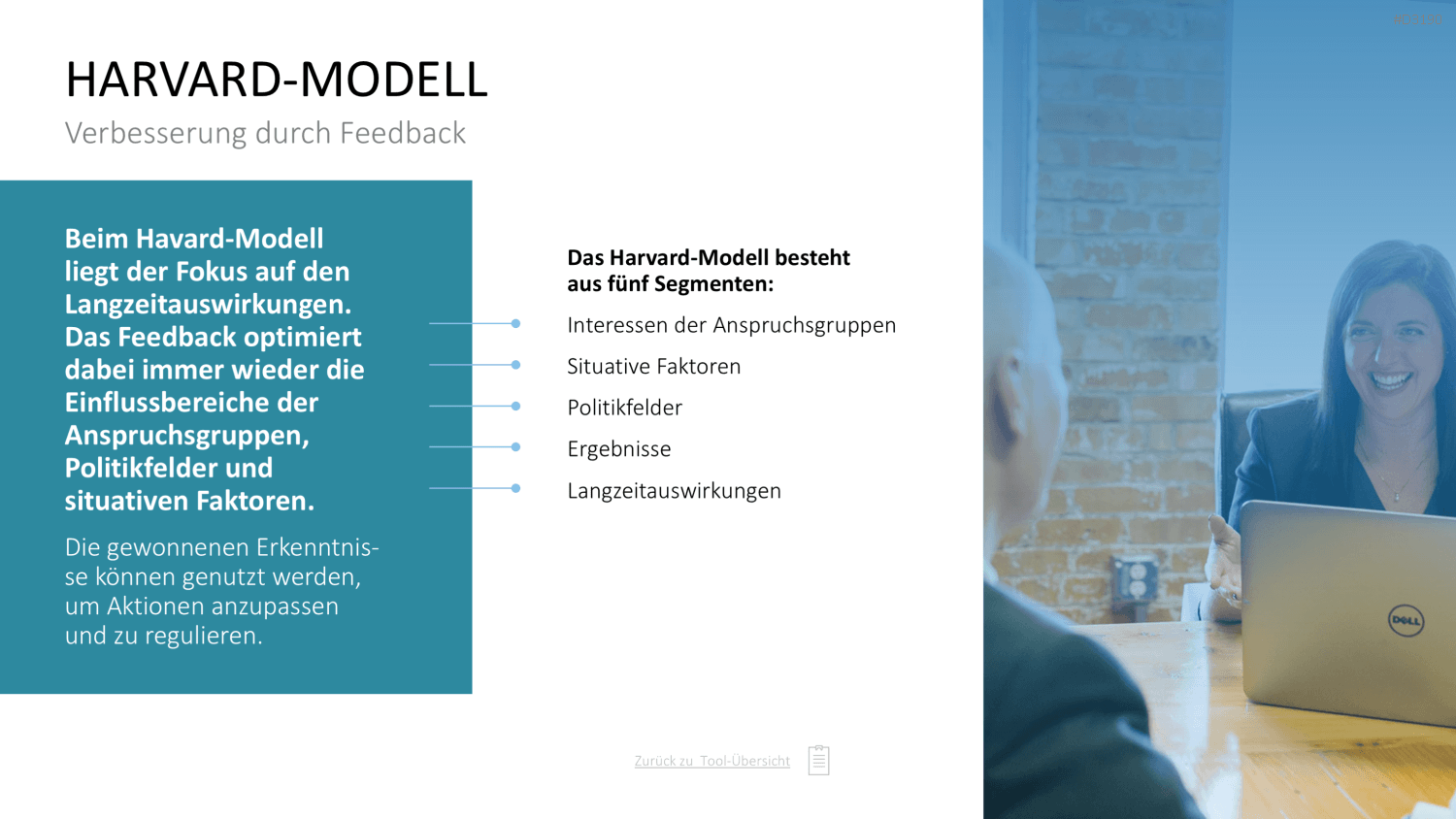 HARVARD-MODELL
Verbesserung durch Feedback

Beim Havard-Modell liegt der Fokus auf den Langzeitauswirkungen. Das Feedback optimiert dabei immer wieder die Einflussbereiche der Anspruchsgruppen, Politikfelder und situativen Faktoren.

Die gewonnenen Erkenntnisse können genutzt werden, um Aktionen anzupassen und zu regulieren.

Das Harvard-Modell besteht aus fünf Segmenten:

Interessen der Anspruchsgruppen

Situative Faktoren

Politikfelder

Ergebnisse

Langzeitauswirkungen

Zurück zu Tool-Übersicht

DELL